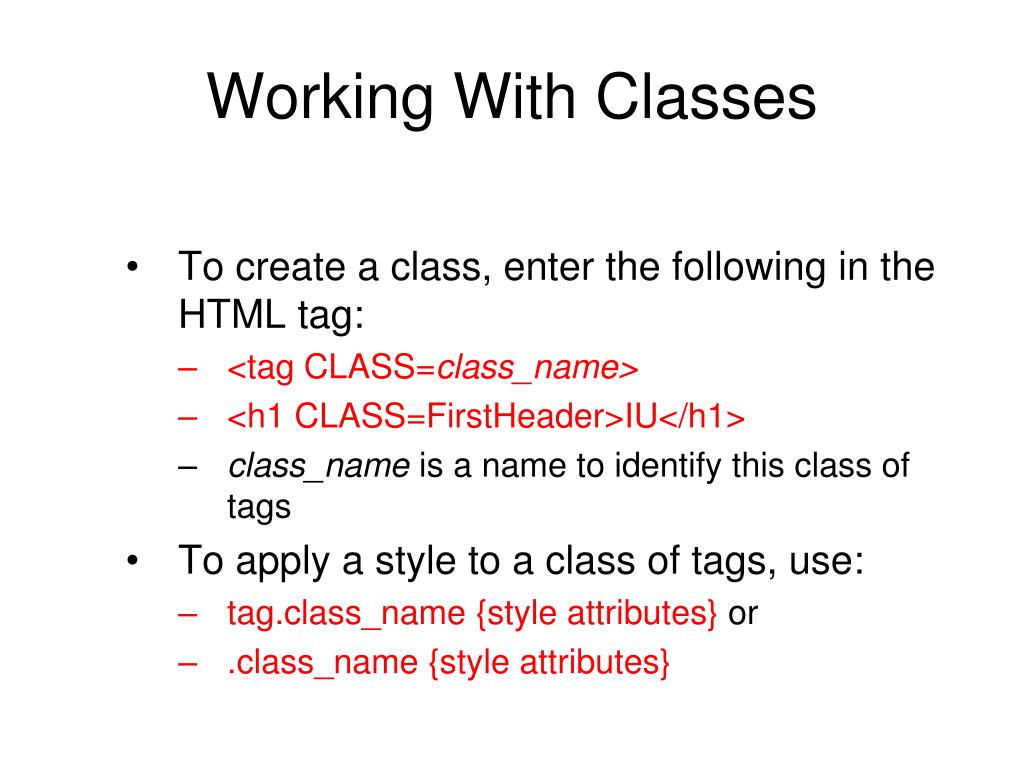 Working With Classes

• To create a class, enter the following in the HTML tag:
– <tag CLASS=class_name>
– <h1 CLASS=FirstHeader>IU</h1>
– class_name is a name to identify this class of tags

• To apply a style to a class of tags, use:
– tag.class_name {style attributes} or
– .class_name {style attributes}